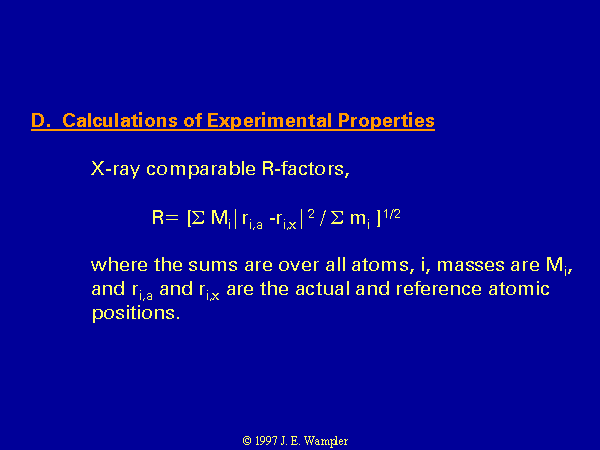 D. Calculations of Experimental Properties

X-ray comparable R-factors,

$R= [\Sigma M_i | r_{i,a} - r_{i,x} |^2 / \Sigma m_i ]^{1/2}$

where the sums are over all atoms, i, masses are $M_i$, and $r_{i,a}$ and $r_{i,x}$ are the actual and reference atomic positions.

© 1997 J. E. Wampler